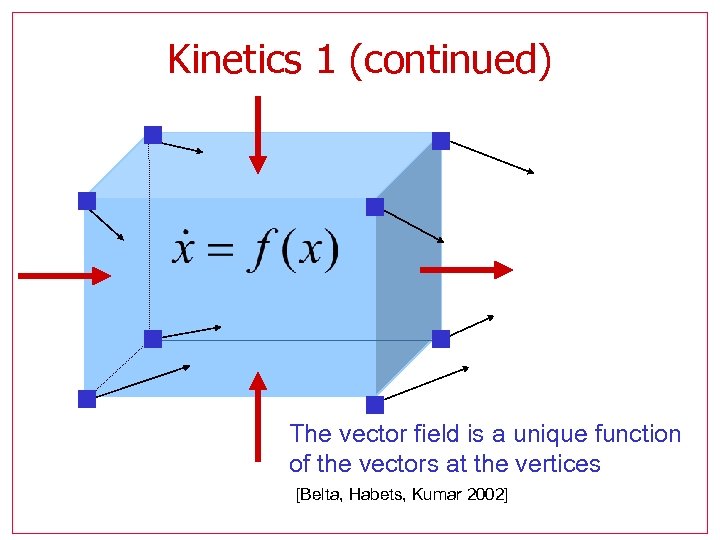 Kinetics 1 (continued)

$\dot{x} = f(x)$

The vector field is a unique function of the vectors at the vertices

[Belta, Habets, Kumar 2002]